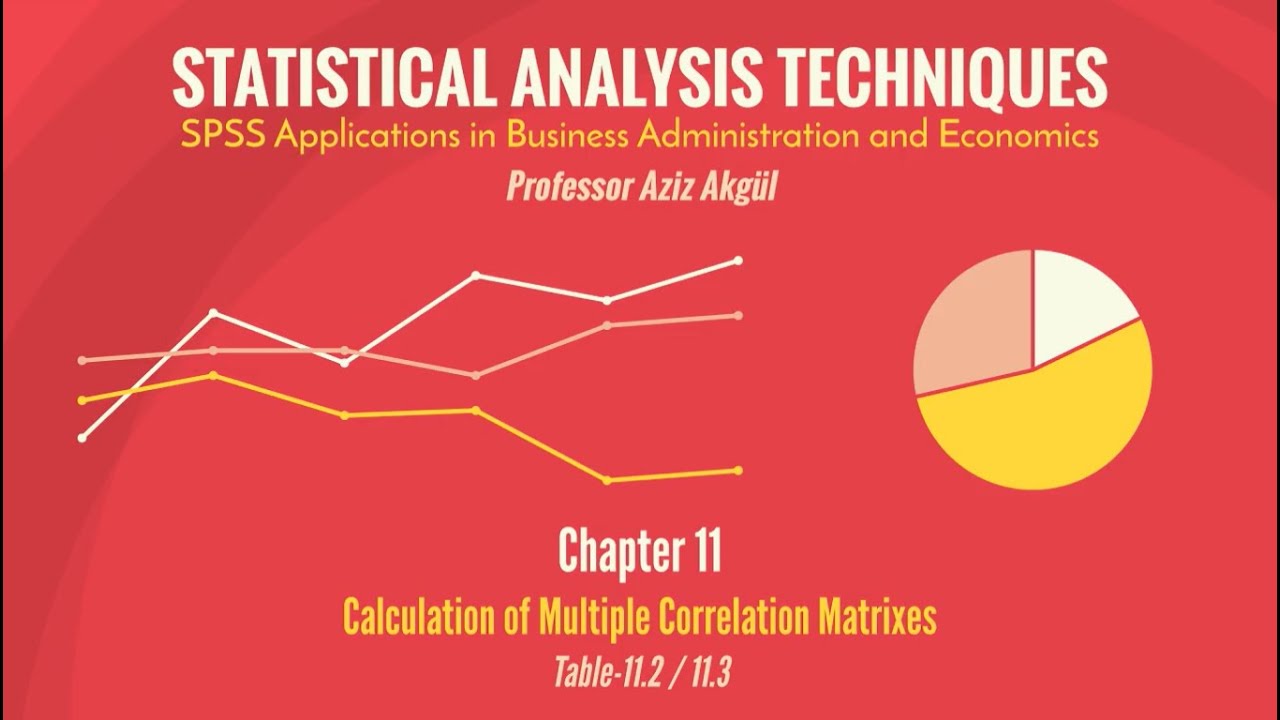 STATISTICAL ANALYSIS TECHNIQUES

SPSS Applications in Business Administration and Economics

Professor Aziz Akgül

Chapter 11

Calculation of Multiple Correlation Matrixes

Table-11.2 / 11.3